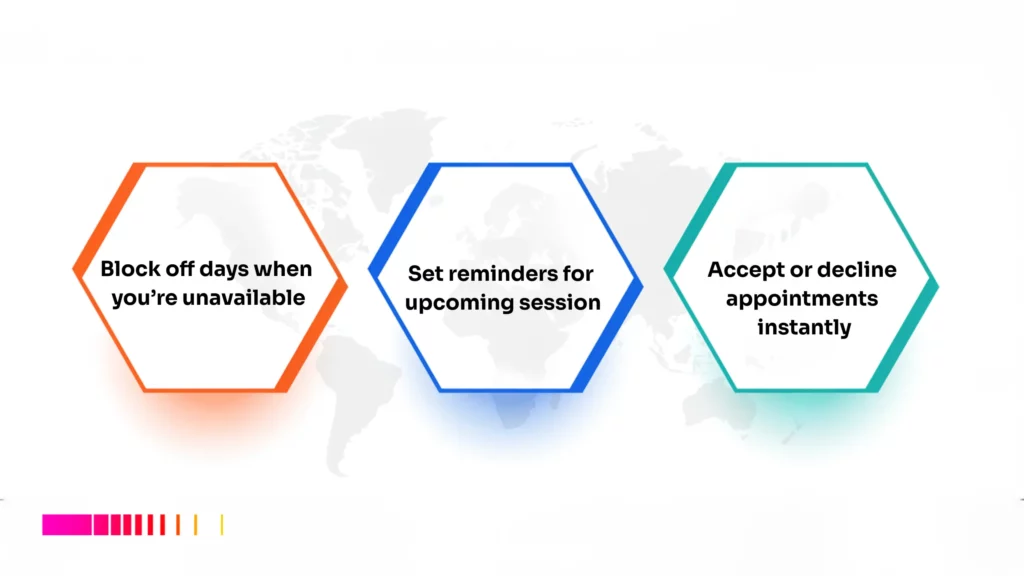 Block off days when you’re unavailable

Set reminders for upcoming session

Accept or decline appointments instantly